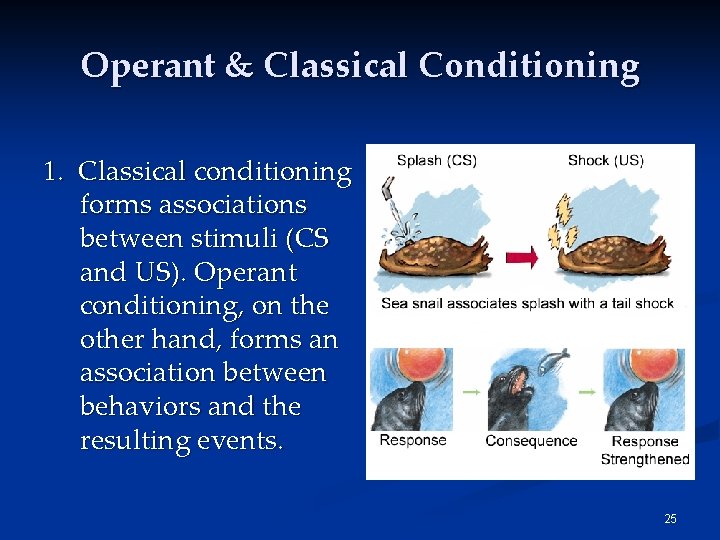 Operant & Classical Conditioning

1. Classical conditioning forms associations between stimuli (CS and US). Operant conditioning, on the other hand, forms an association between behaviors and the resulting events.

Splash (CS)

Shock (US)

Sea snail associates splash with a tail shock

Response

Consequence

Response Strengthened

25